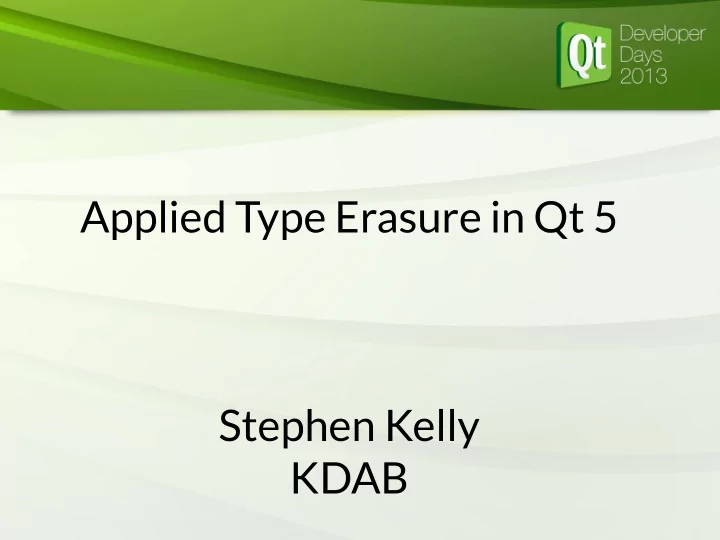 Qt Developer Days 2013

Applied Type Erasure in Qt 5

Stephen Kelly
KDAB